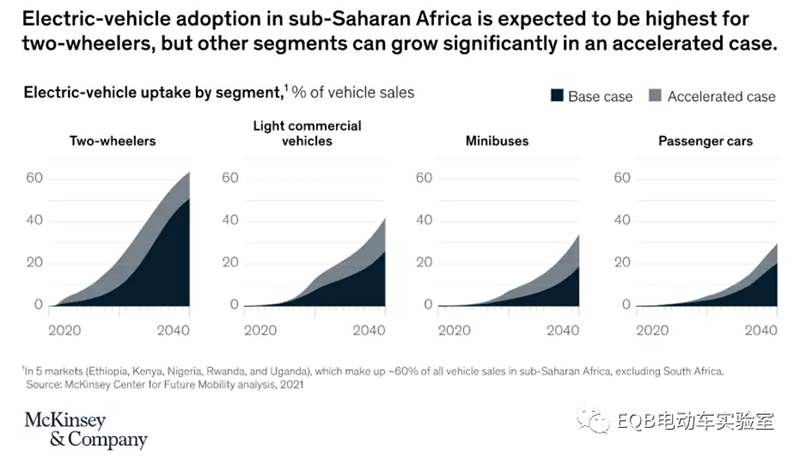 Electric-vehicle adoption in sub-Saharan Africa is expected to be highest for two-wheelers, but other segments can grow significantly in an accelerated case.

Electric-vehicle uptake by segment,$^1$ % of vehicle sales

Base case Accelerated case

Two-wheelers

60
40
20
0
2020 2040

Light commercial vehicles

60
40
20
0
2020 2040

Minibuses

60
40
20
0
2020 2040

Passenger cars

60
40
20
0
2020 2040

$^1$In 5 markets (Ethiopia, Kenya, Nigeria, Rwanda, and Uganda), which make up ~60% of all vehicle sales in sub-Saharan Africa, excluding South Africa.
Source: McKinsey Center for Future Mobility analysis, 2021

McKinsey & Company

EQB电动车实验室